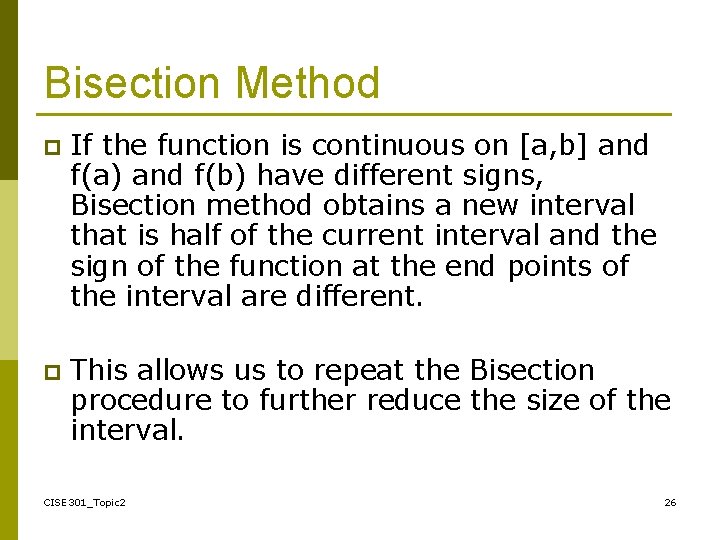 Bisection Method

If the function is continuous on [a,b] and f(a) and f(b) have different signs, Bisection method obtains a new interval that is half of the current interval and the sign of the function at the end points of the interval are different.

This allows us to repeat the Bisection procedure to further reduce the size of the interval.

CISE301_Topic2

26